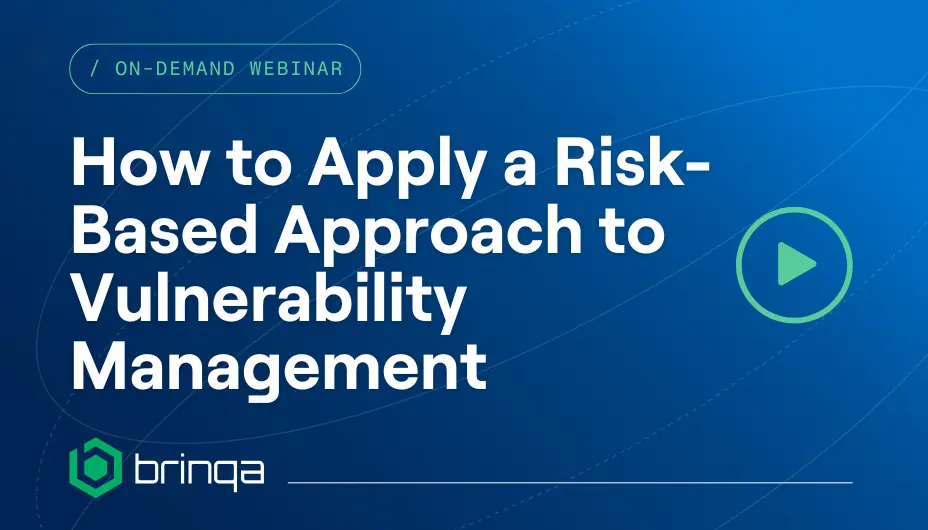 / ON-DEMAND WEBINAR

How to Apply a Risk-Based Approach to Vulnerability Management

brinqa